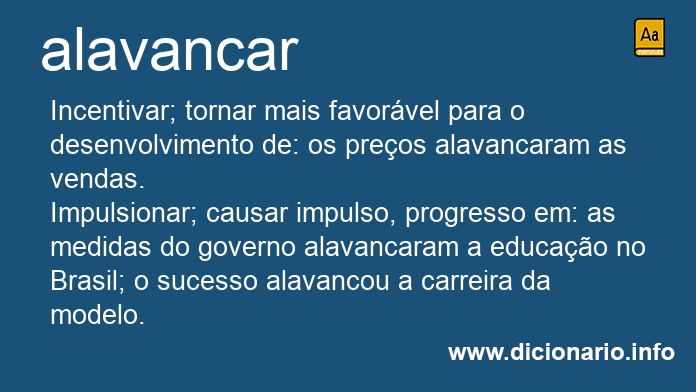 alavancar

Aa
PORTUGUÊS

Incentivar; tornar mais favorável para o desenvolvimento de: os preços alavancaram as vendas.
Impulsionar; causar impulso, progresso em: as medidas do governo alavancaram a educação no Brasil; o sucesso alavancou a carreira da modelo.

www.dicionario.info